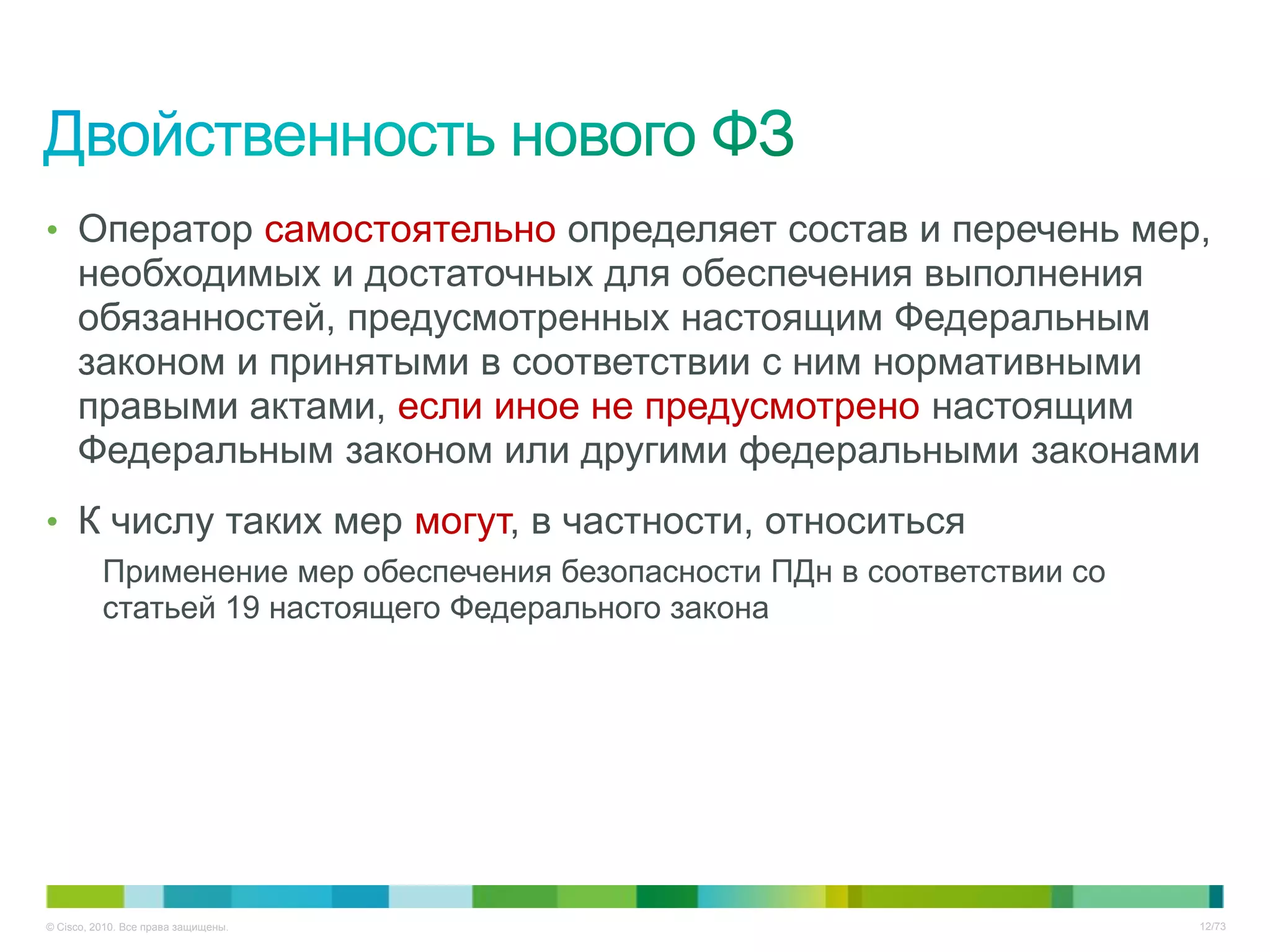 Двойственность нового ФЗ

• Оператор самостоятельно определяет состав и перечень мер, необходимых и достаточных для обеспечения выполнения обязанностей, предусмотренных настоящим Федеральным законом и принятыми в соответствии с ним нормативными правыми актами, если иное не предусмотрено настоящим Федеральным законом или другими федеральными законами

• К числу таких мер могут, в частности, относиться

Применение мер обеспечения безопасности ПДн в соответствии со статьей 19 настоящего Федерального закона

© Cisco, 2010. Все права защищены.

12/73